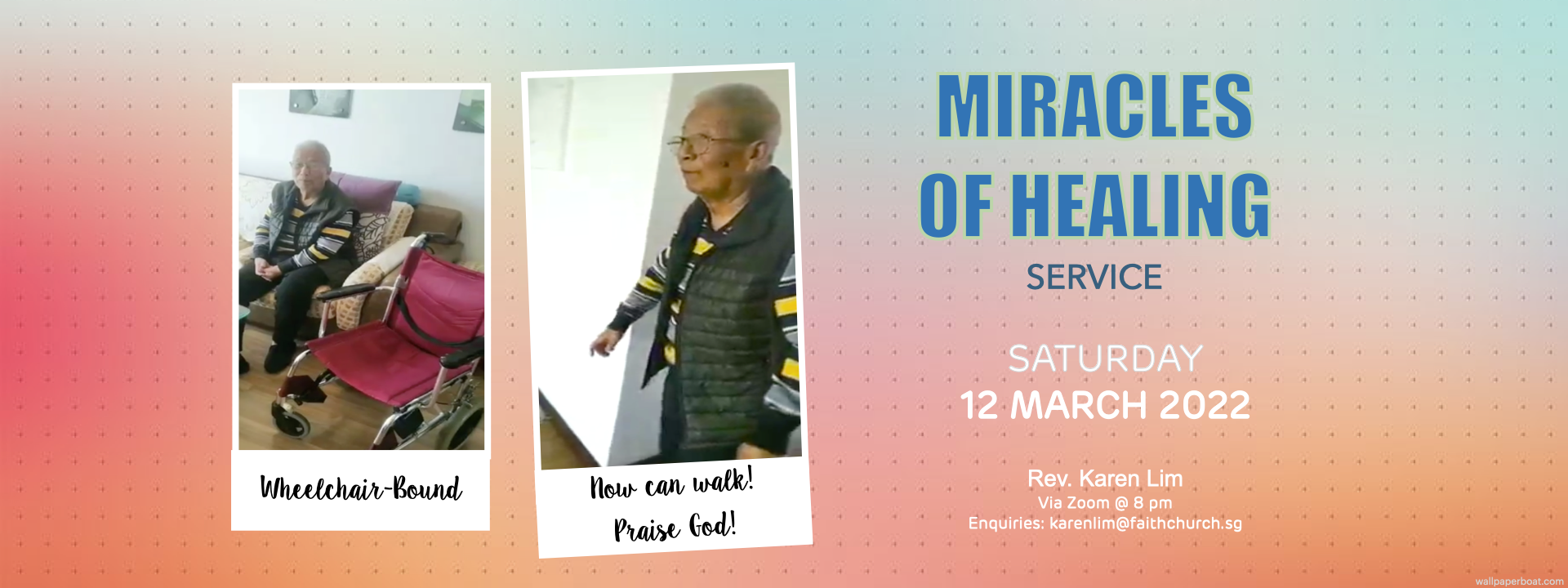 Wheelchair-Bound

Now can walk!
Praise God!

MIRACLES OF HEALING
SERVICE

SATURDAY
12 MARCH 2022

Rev. Karen Lim
Via Zoom @ 8 pm
Enquiries: karenlim@faithchurch.sg

wallpaperboat.com